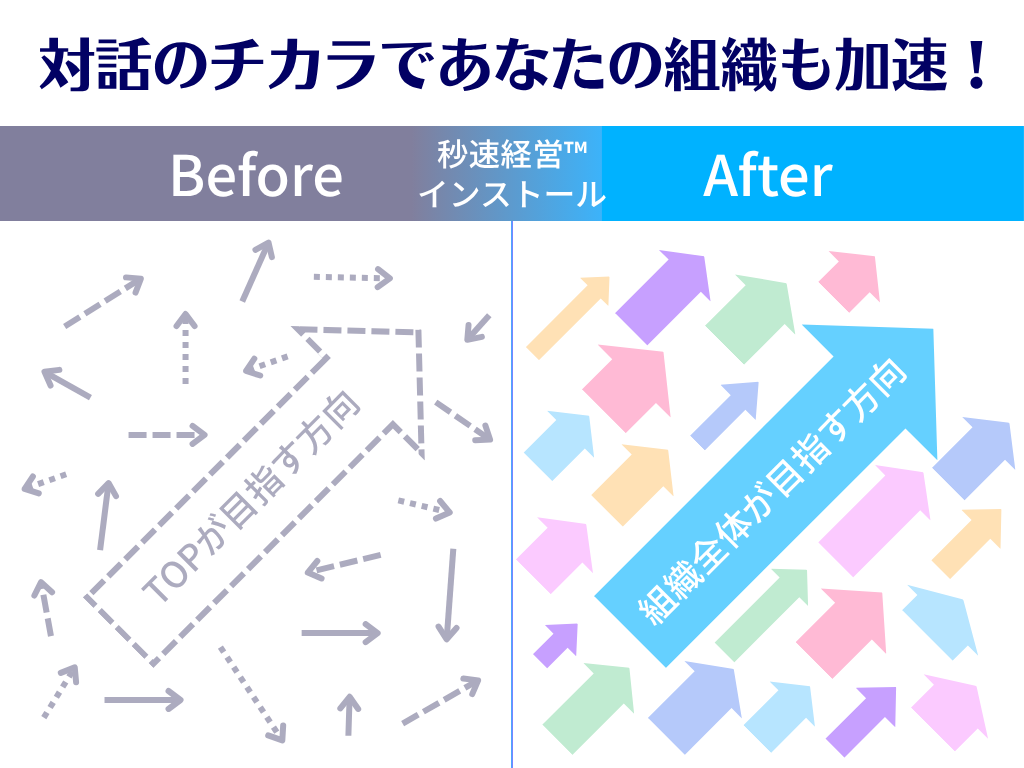 対話のチカラであなたの組織も加速！

Before

秒速経営™
インストール

After

TOPが目指す方向

組織全体が目指す方向